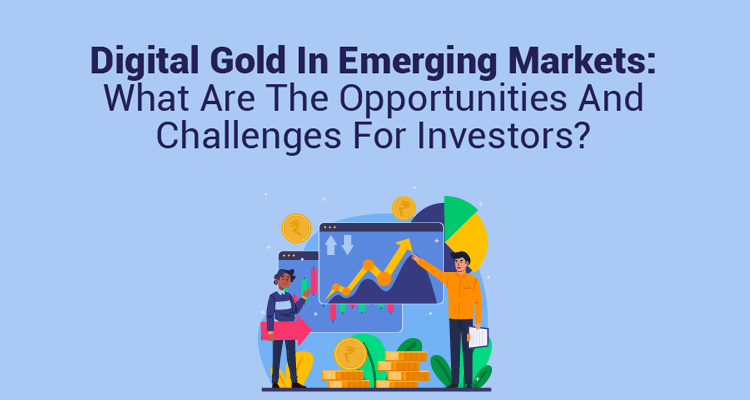 Digital Gold In Emerging Markets:
What Are The Opportunities And Challenges For Investors?

₹

₹

₹